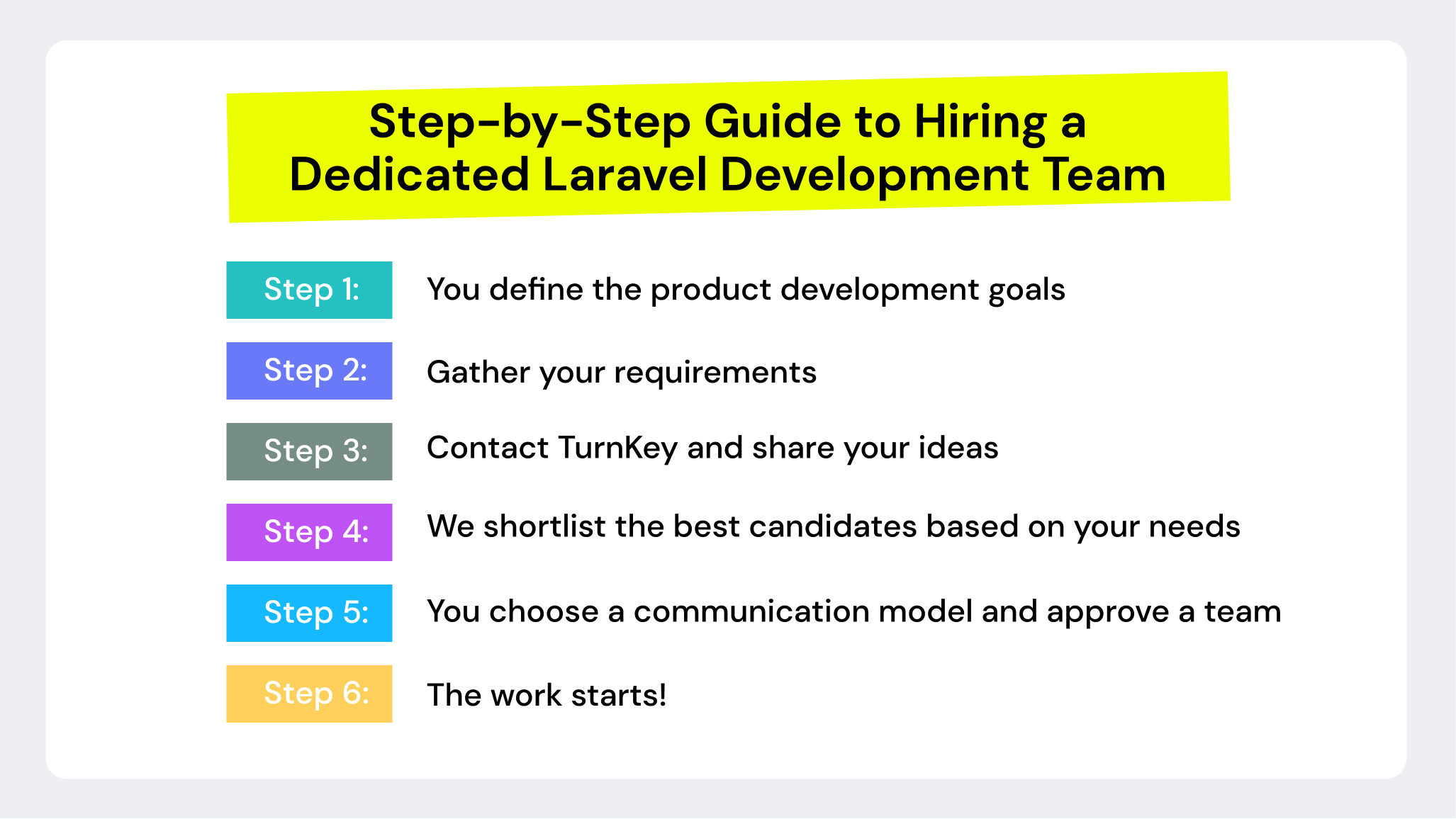 Step-by-Step Guide to Hiring a Dedicated Laravel Development Team

Step 1: You define the product development goals

Step 2: Gather your requirements

Step 3: Contact TurnKey and share your ideas

Step 4: We shortlist the best candidates based on your needs

Step 5: You choose a communication model and approve a team

Step 6: The work starts!